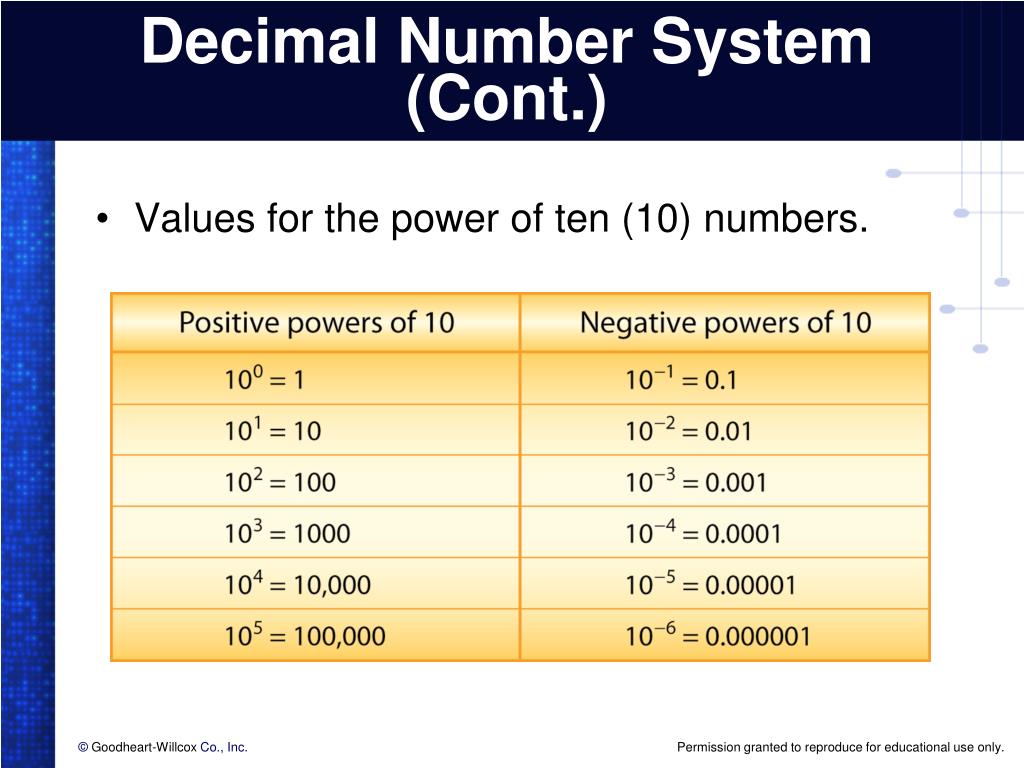 Decimal Number System (Cont.)

• Values for the power of ten (10) numbers.

| Positive powers of 10 | Negative powers of 10 |
|---|---|
| $10^0 = 1$ | $10^{-1} = 0.1$ |
| $10^1 = 10$ | $10^{-2} = 0.01$ |
| $10^2 = 100$ | $10^{-3} = 0.001$ |
| $10^3 = 1000$ | $10^{-4} = 0.0001$ |
| $10^4 = 10,000$ | $10^{-5} = 0.00001$ |
| $10^5 = 100,000$ | $10^{-6} = 0.000001$ |

© Goodheart-Willcox Co., Inc.

Permission granted to reproduce for educational use only.